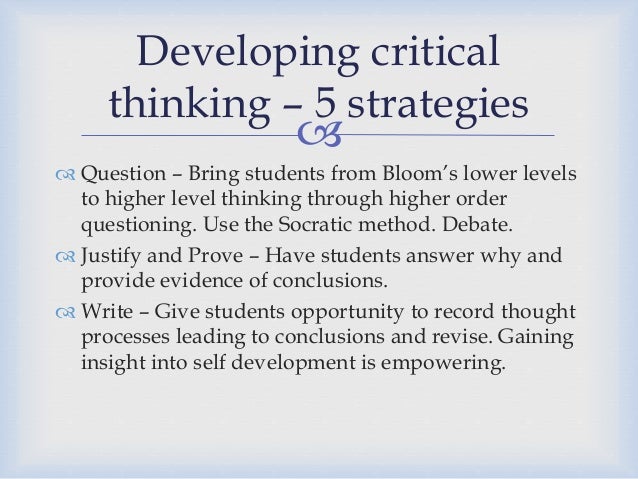 Developing critical thinking – 5 strategies

Question – Bring students from Bloom's lower levels to higher level thinking through higher order questioning. Use the Socratic method. Debate.

Justify and Prove – Have students answer why and provide evidence of conclusions.

Write – Give students opportunity to record thought processes leading to conclusions and revise. Gaining insight into self development is empowering.